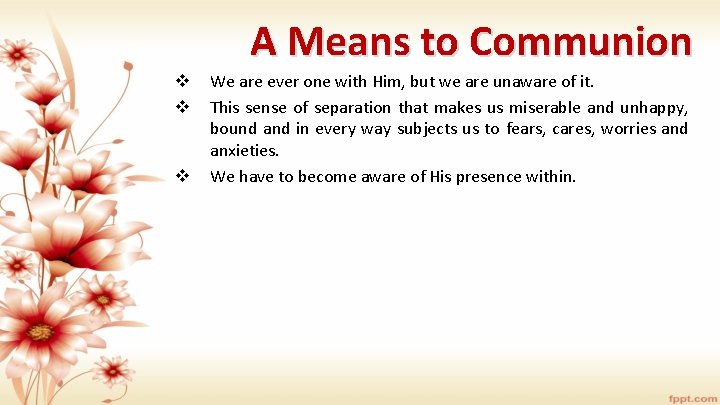 A Means to Communion

❖ We are ever one with Him, but we are unaware of it.

❖ This sense of separation that makes us miserable and unhappy, bound and in every way subjects us to fears, cares, worries and anxieties.

❖ We have to become aware of His presence within.

fppt.com